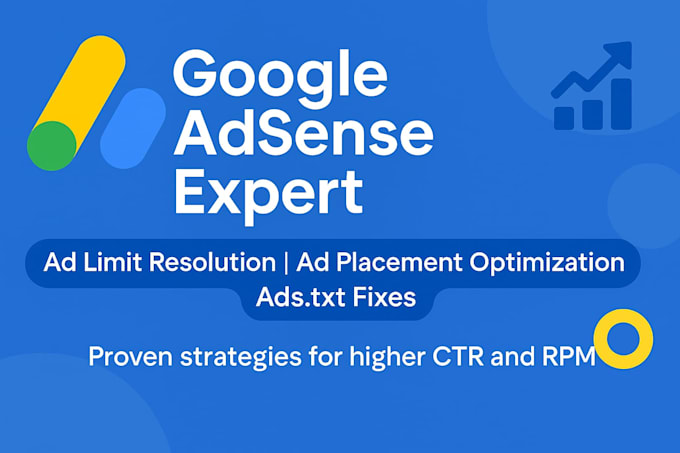 Google AdSense Expert

Ad Limit Resolution | Ad Placement Optimization
Ads.txt Fixes

Proven strategies for higher CTR and RPM